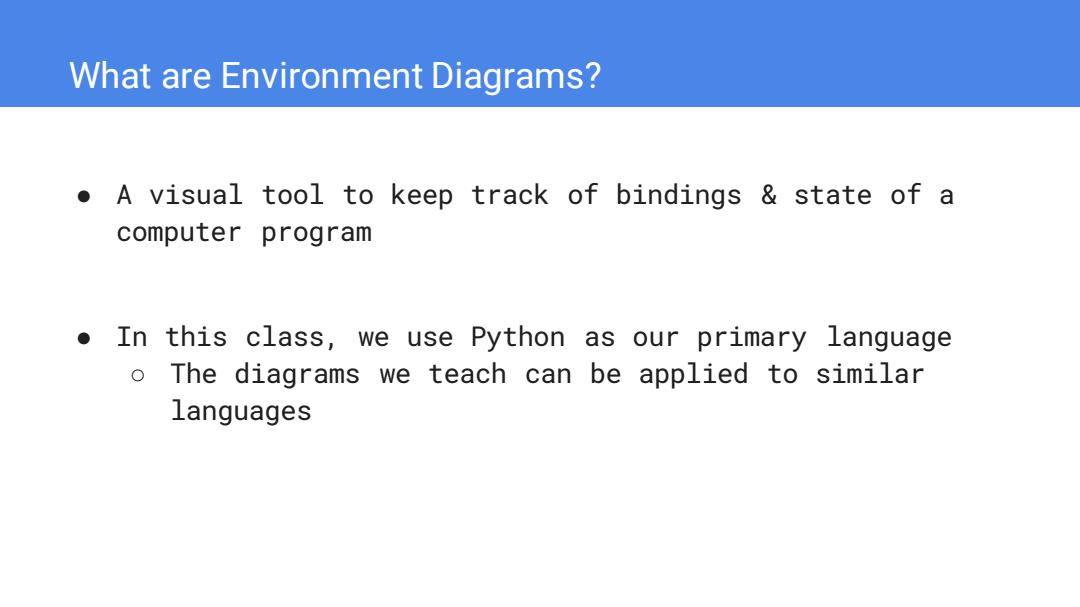 What are Environment Diagrams?

● A visual tool to keep track of bindings & state of a computer program

● In this class, we use Python as our primary language
○ The diagrams we teach can be applied to similar languages